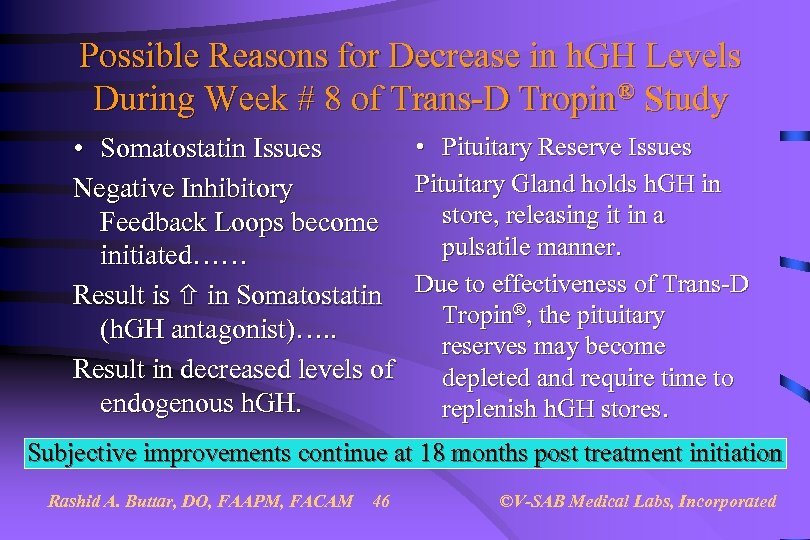 Possible Reasons for Decrease in hGH Levels During Week # 8 of Trans-D Tropin® Study

• Somatostatin Issues

Negative Inhibitory Feedback Loops become initiated……

Result is ⇧ in Somatostatin (hGH antagonist)…..

Result in decreased levels of endogenous hGH.

• Pituitary Reserve Issues

Pituitary Gland holds hGH in store, releasing it in a pulsatile manner.

Due to effectiveness of Trans-D Tropin®, the pituitary reserves may become depleted and require time to replenish hGH stores.

Subjective improvements continue at 18 months post treatment initiation

Rashid A. Buttar, DO, FAAPM, FACAM 46

©V-SAB Medical Labs, Incorporated